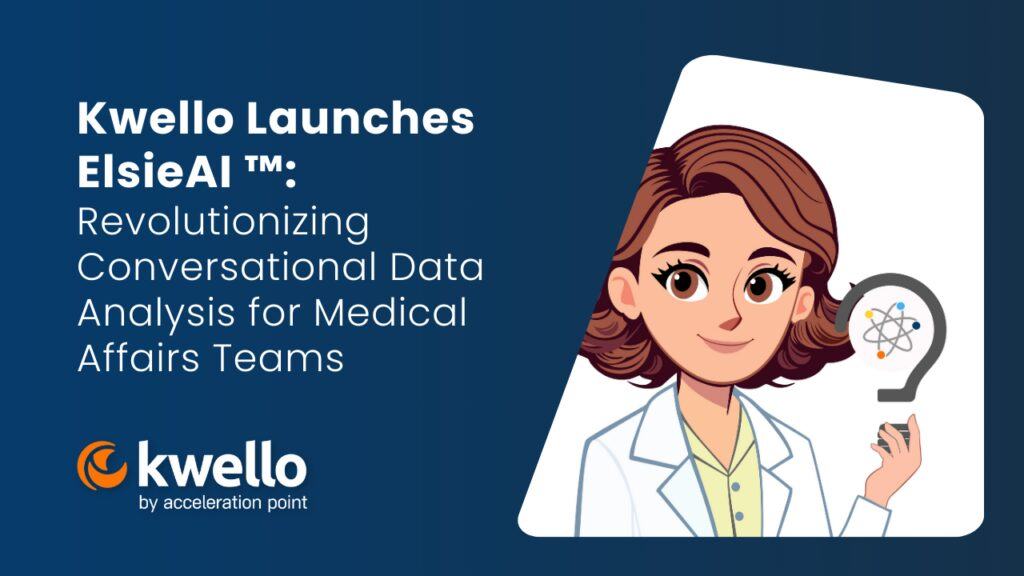 Kwello Launches ElsieAI ™: Revolutionizing Conversational Data Analysis for Medical Affairs Teams

kwello
by acceleration point